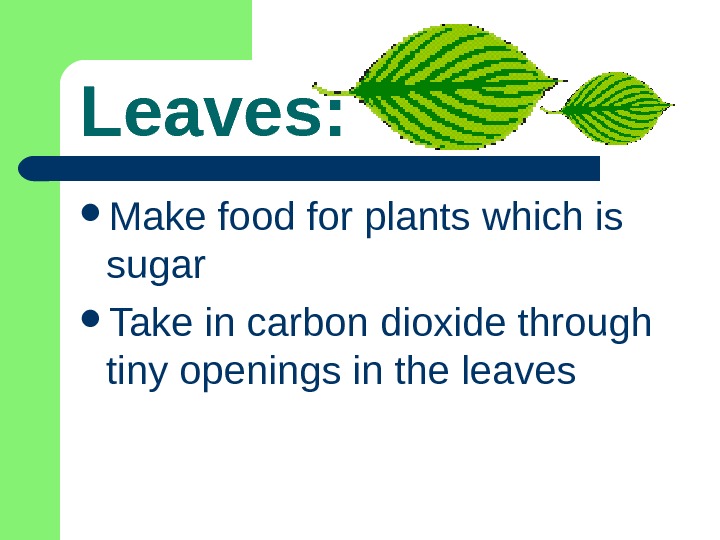 Leaves:

• Make food for plants which is sugar

• Take in carbon dioxide through tiny openings in the leaves